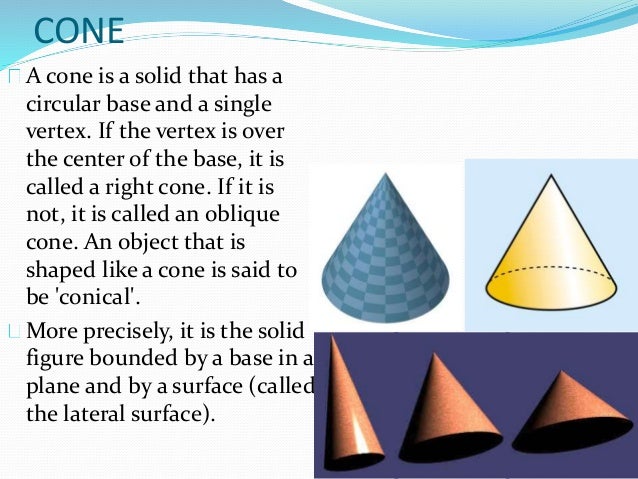 CONE

A cone is a solid that has a circular base and a single vertex. If the vertex is over the center of the base, it is called a right cone. If it is not, it is called an oblique cone. An object that is shaped like a cone is said to be 'conical'.

More precisely, it is the solid figure bounded by a base in a plane and by a surface (called the lateral surface).